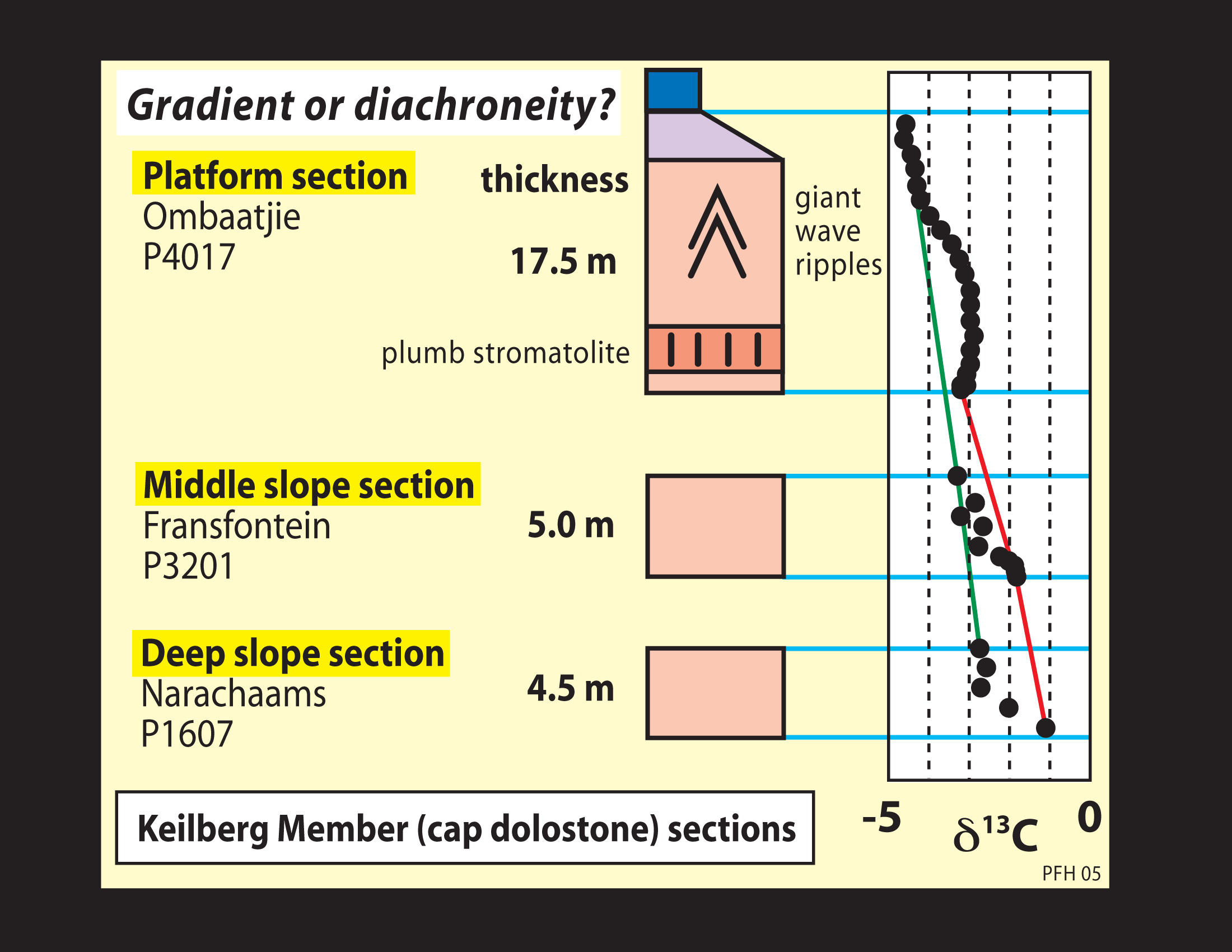 Gradient or diachroneity?

Platform section
Ombaatjie
P4017

thickness

17.5 m

giant wave ripples

plumb stromatolite

Middle slope section
Fransfontein
P3201

5.0 m

Deep slope section
Narachaams
P1607

4.5 m

Keilberg Member (cap dolostone) sections

-5 $\delta^{13}C$ 0

PFH 05